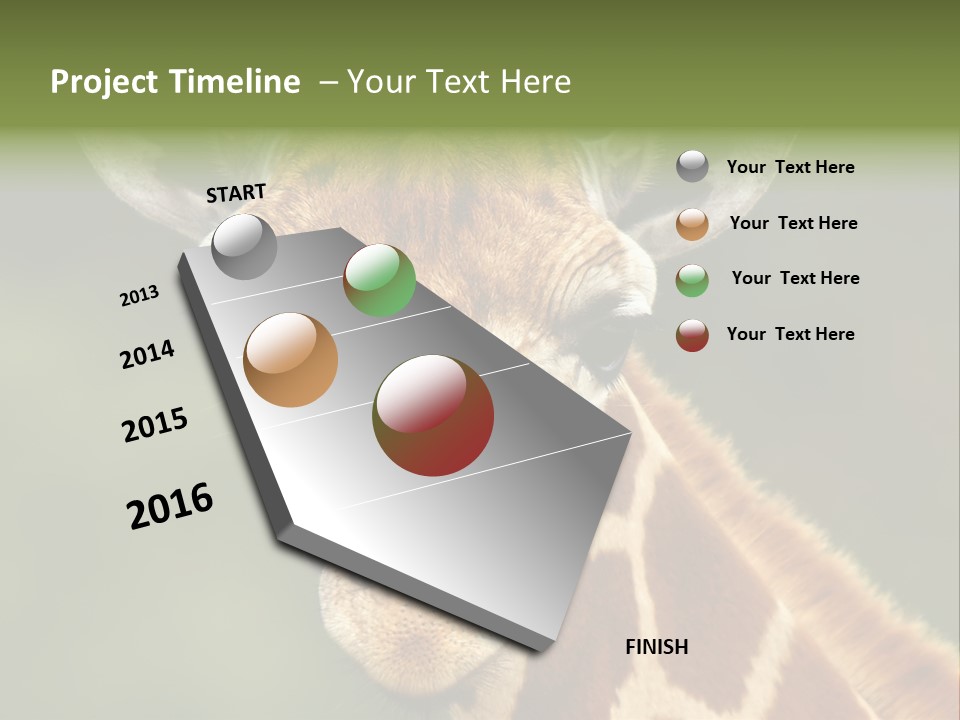 Project Timeline – Your Text Here

START

2013

2014

2015

2016

FINISH

Your Text Here

Your Text Here

Your Text Here

Your Text Here